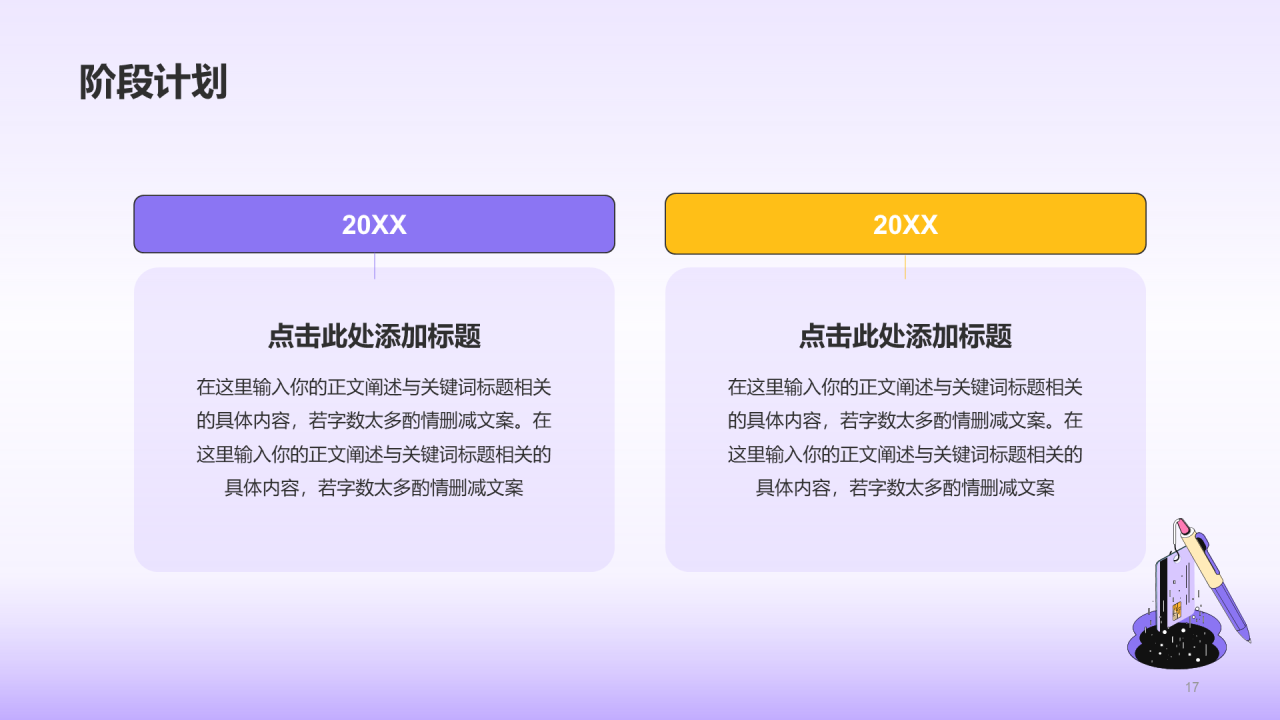 阶段计划

20XX

点击此处添加标题

在这里输入你的正文阐述与关键词标题相关的具体内容，若字数太多酌情删减文案。在这里输入你的正文阐述与关键词标题相关的具体内容，若字数太多酌情删减文案

20XX

点击此处添加标题

在这里输入你的正文阐述与关键词标题相关的具体内容，若字数太多酌情删减文案。在这里输入你的正文阐述与关键词标题相关的具体内容，若字数太多酌情删减文案

17